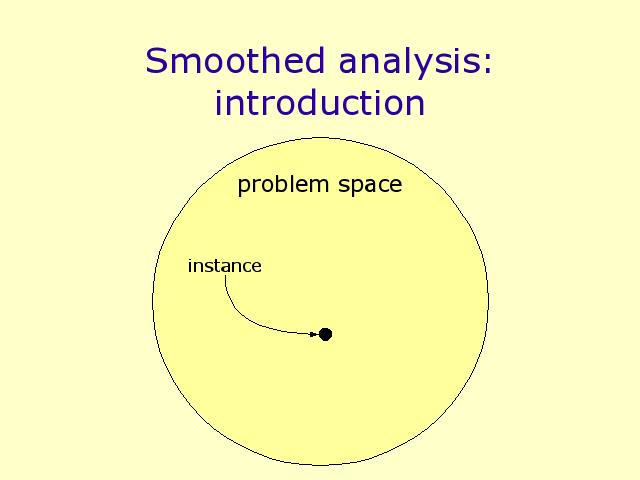 Smoothed analysis: introduction

problem space

instance